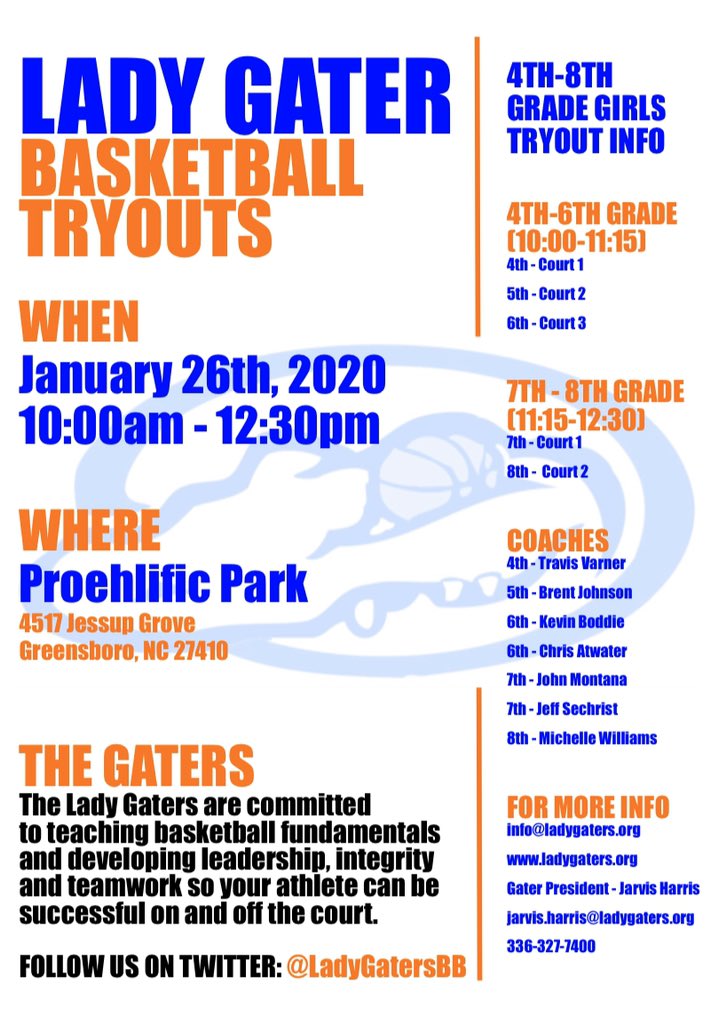 LADY GATER
BASKETBALL TRYOUTS

WHEN
January 26th, 2020
10:00am - 12:30pm

WHERE
Proehlific Park
4517 Jessup Grove
Greensboro, NC 27410

THE GATERS
The Lady Gaters are committed to teaching basketball fundamentals and developing leadership, integrity and teamwork so your athlete can be successful on and off the court.

FOLLOW US ON TWITTER: @LadyGatersBB

4TH-8TH GRADE GIRLS TRYOUT INFO

4TH-6TH GRADE (10:00-11:15)
4th - Court 1
5th - Court 2
6th - Court 3

7TH - 8TH GRADE (11:15-12:30)
7th - Court 1
8th - Court 2

COACHES
4th - Travis Varner
5th - Brent Johnson
6th - Kevin Boddie
6th - Chris Atwater
7th - John Montana
7th - Jeff Sechrist
8th - Michelle Williams

FOR MORE INFO
info@ladygaters.org
www.ladygaters.org
Gater President - Jarvis Harris
jarvis.harris@ladygaters.org
336-327-7400